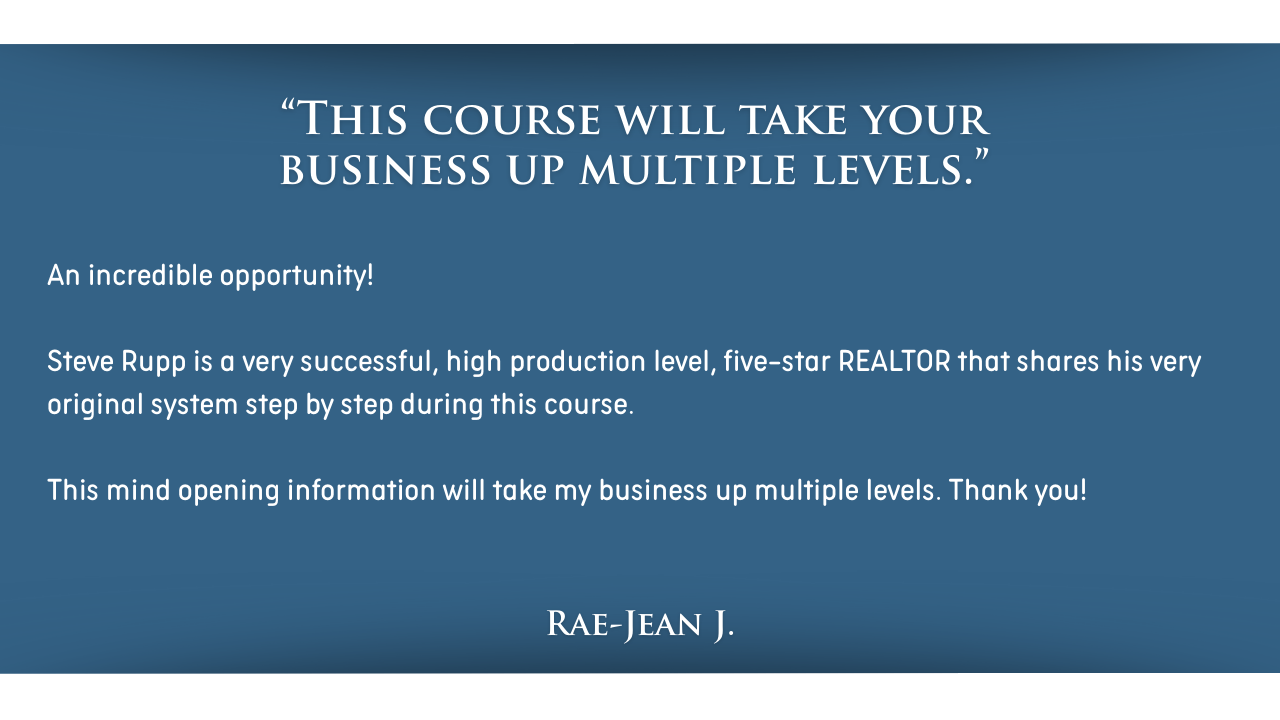 “This course will take your business up multiple levels.”

An incredible opportunity!

Steve Rupp is a very successful, high production level, five-star REALTOR that shares his very original system step by step during this course.

This mind opening information will take my business up multiple levels. Thank you!

Rae-Jean J.